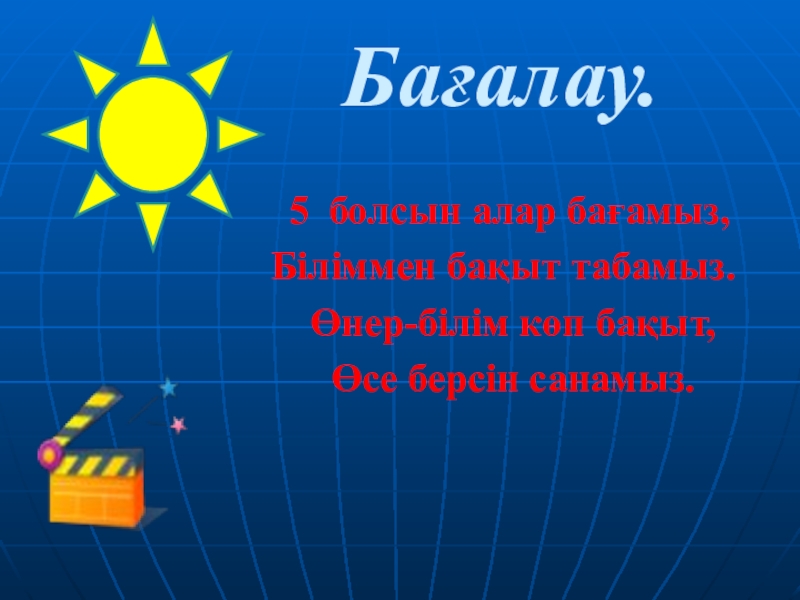 Бағалау.

5 болсын алар бағамыз,
Біліммен бақыт табамыз.
Өнер-білім көп бақыт,
Өсе берсін санамыз.